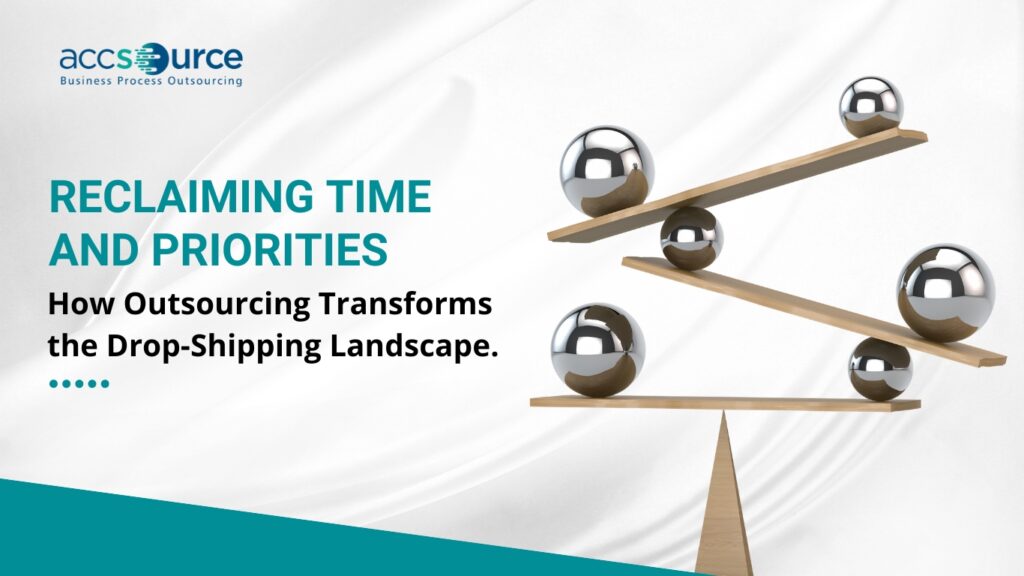 accsource
Business Process Outsourcing

RECLAIMING TIME AND PRIORITIES

How Outsourcing Transforms the Drop-Shipping Landscape.